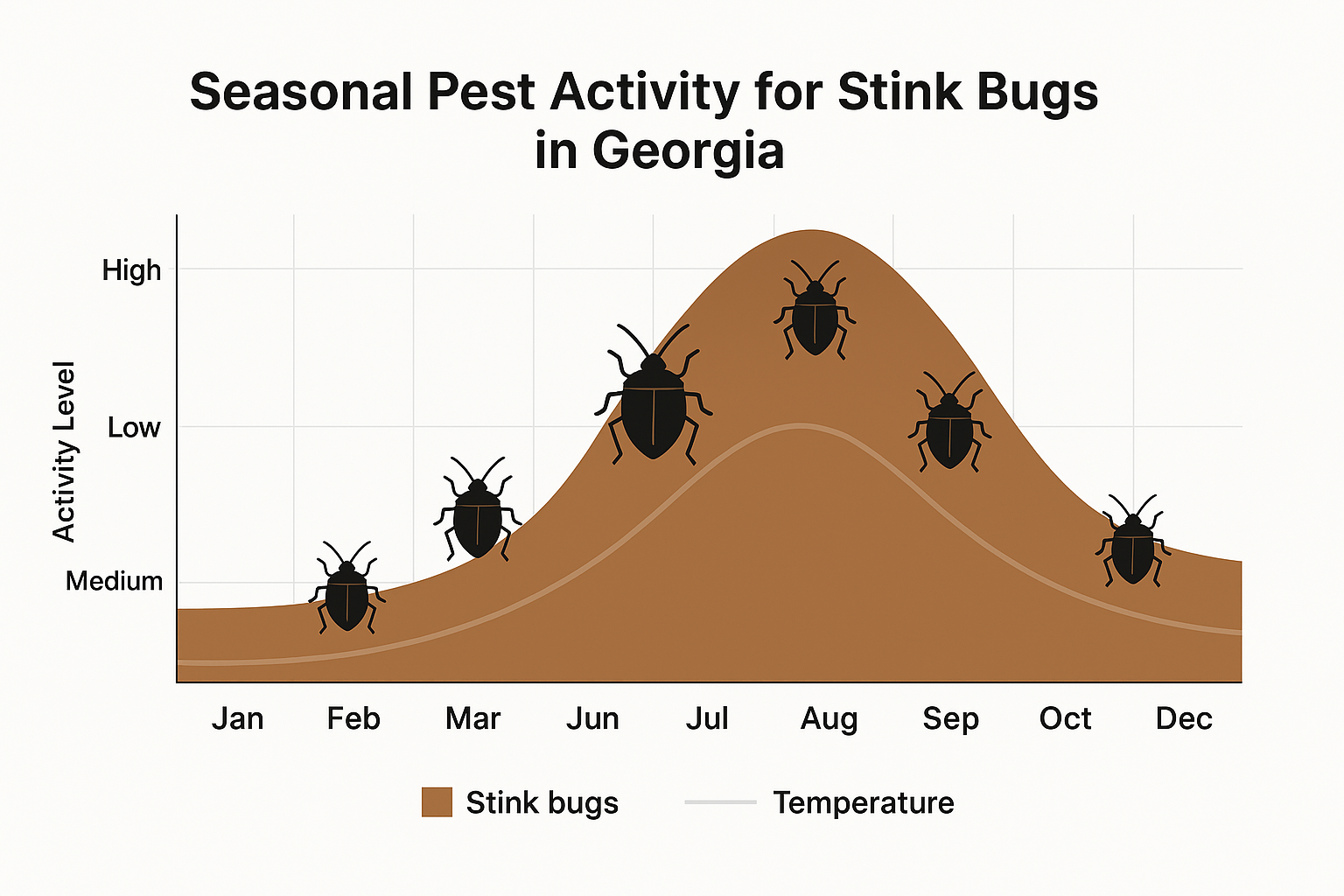 Seasonal Pest Activity for Stink Bugs in Georgia

Activity Level

High

Low

Medium

Jan Feb Mar Jun Jul Aug Sep Oct Dec

Stink bugs Temperature